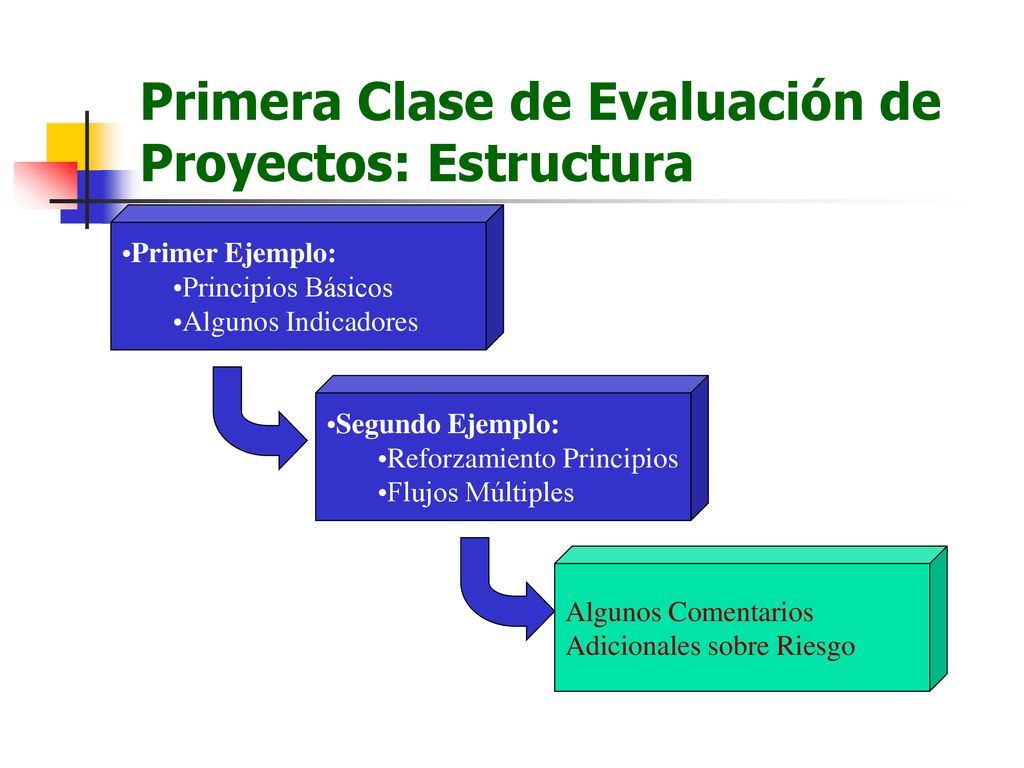 Primera Clase de Evaluación de Proyectos: Estructura

•Primer Ejemplo:
•Principios Básicos
•Algunos Indicadores

•Segundo Ejemplo:
•Reforzamiento Principios
•Flujos Múltiples

Algunos Comentarios Adicionales sobre Riesgo